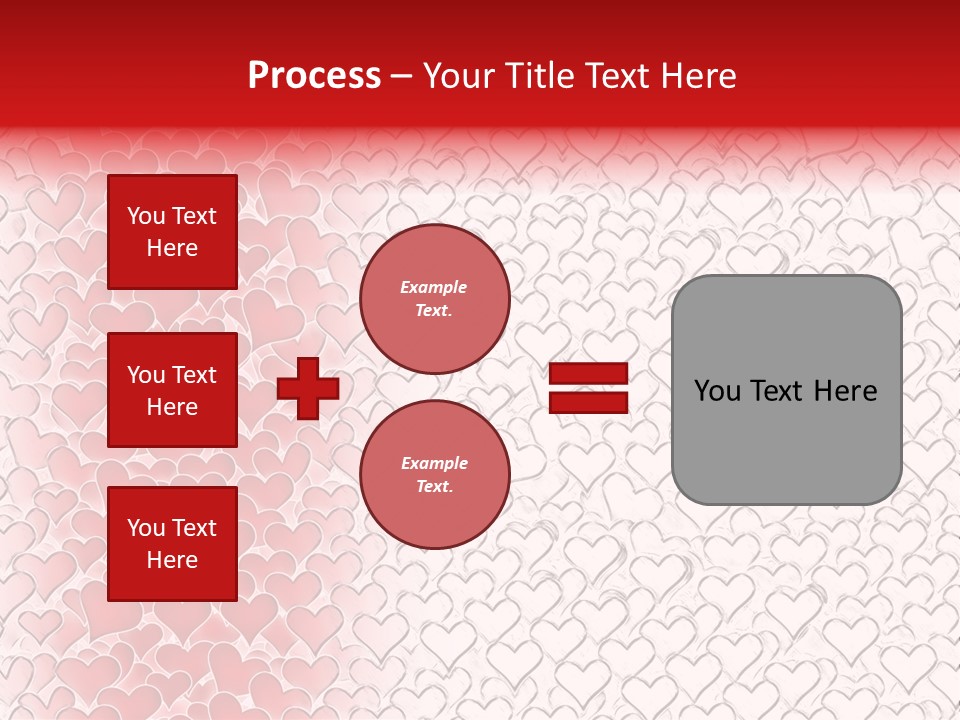 Process – Your Title Text Here

You Text Here

You Text Here

You Text Here

Example Text.

Example Text.

You Text Here